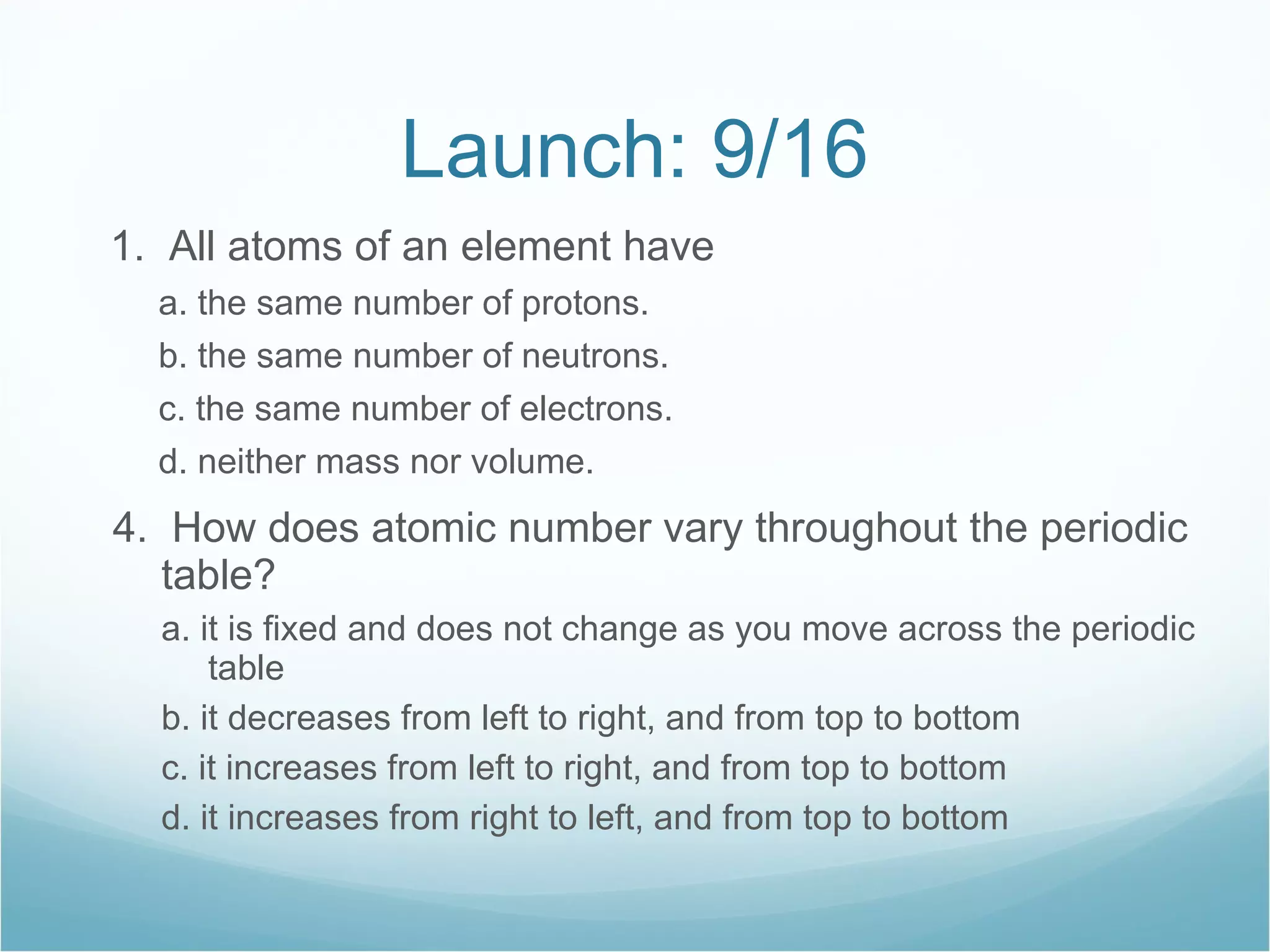 Launch: 9/16

1. All atoms of an element have

a. the same number of protons.

b. the same number of neutrons.

c. the same number of electrons.

d. neither mass nor volume.

4. How does atomic number vary throughout the periodic table?

a. it is fixed and does not change as you move across the periodic table

b. it decreases from left to right, and from top to bottom

c. it increases from left to right, and from top to bottom

d. it increases from right to left, and from top to bottom